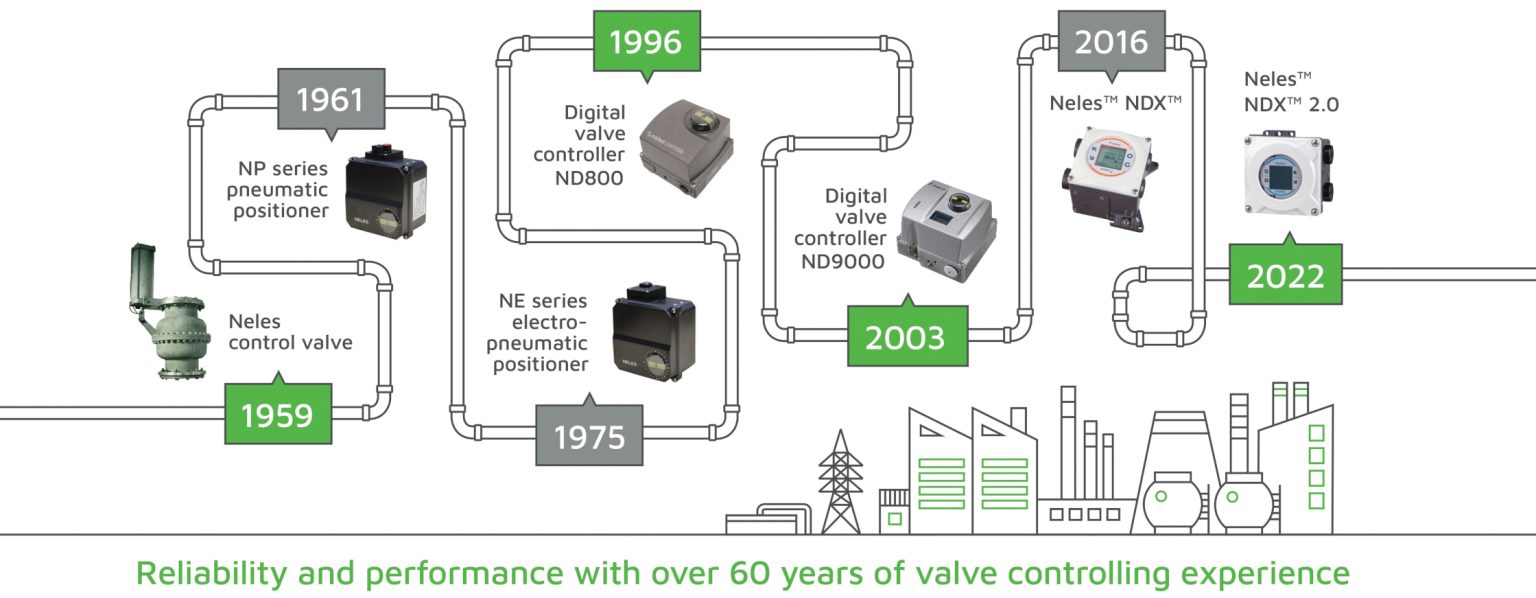 1959
Neles control valve

1961
NP series pneumatic positioner

1975
NE series electro-pneumatic positioner

1996
Digital valve controller ND800

2003
Digital valve controller ND9000

2016
Neles™ NDX™

2022
Neles™ NDX™ 2.0

Reliability and performance with over 60 years of valve controlling experience